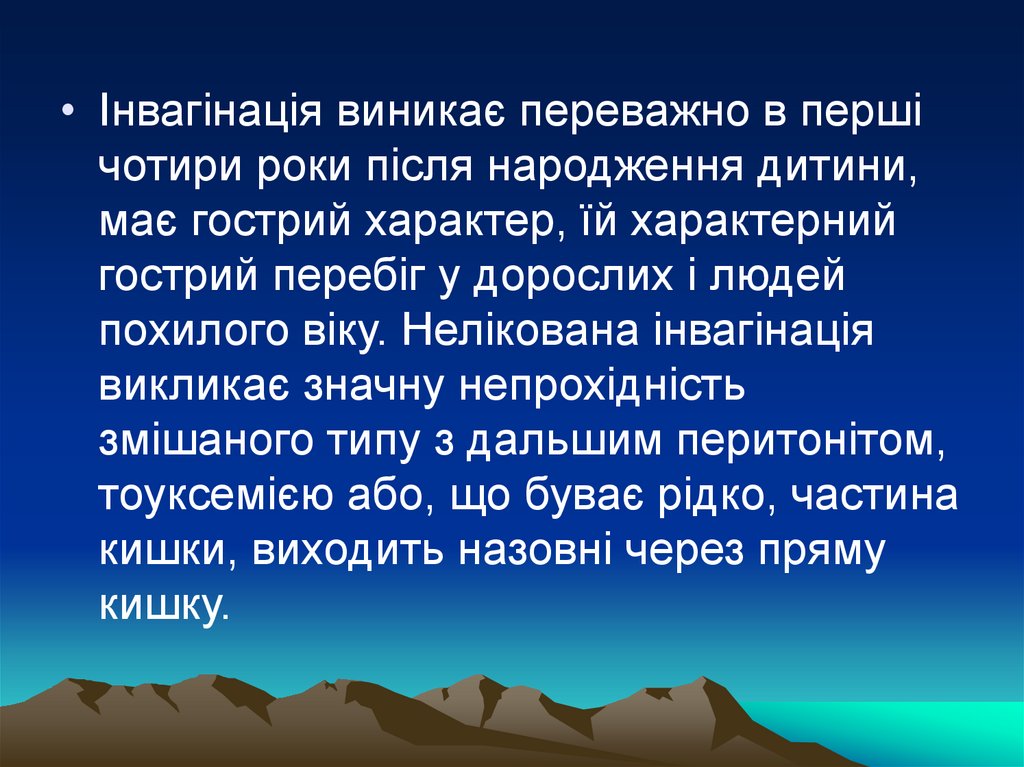 • Інвагінація виникає переважно в перші чотири роки після народження дитини, має гострий характер, їй характерний гострий перебіг у дорослих і людей похилого віку. Нелікована інвагінація викликає значну непрохідність змішаного типу з дальшим перитонітом, тоуксемією або, що буває рідко, частина кишки, виходить назовні через пряму кишку.